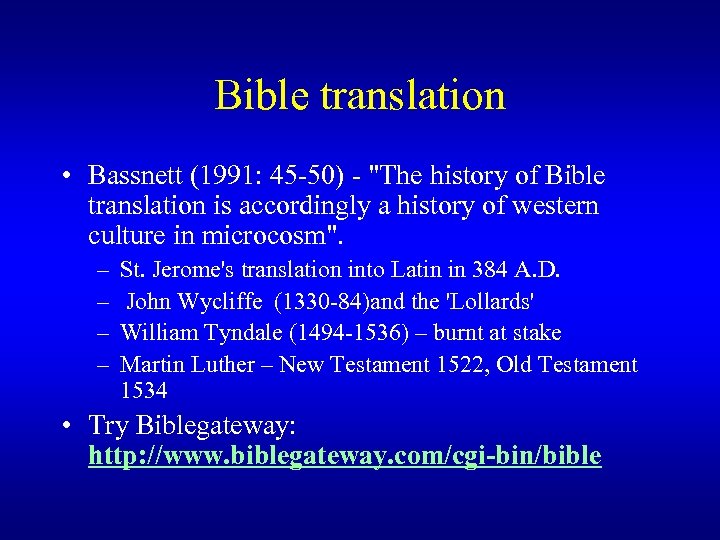 Bible translation

• Bassnett (1991: 45-50) - "The history of Bible translation is accordingly a history of western culture in microcosm".
– St. Jerome's translation into Latin in 384 A.D.
– John Wycliffe (1330-84)and the 'Lollards'
– William Tyndale (1494-1536) – burnt at stake
– Martin Luther – New Testament 1522, Old Testament 1534

• Try Biblegateway: http://www.biblegateway.com/cgi-bin/bible